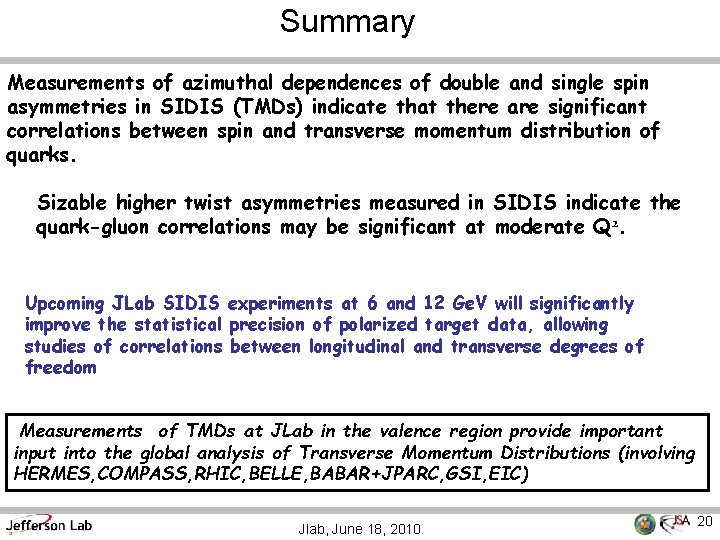 Summary

Measurements of azimuthal dependences of double and single spin asymmetries in SIDIS (TMDs) indicate that there are significant correlations between spin and transverse momentum distribution of quarks.

Sizable higher twist asymmetries measured in SIDIS indicate the quark-gluon correlations may be significant at moderate $Q^2$.

Upcoming JLab SIDIS experiments at 6 and 12 GeV will significantly improve the statistical precision of polarized target data, allowing studies of correlations between longitudinal and transverse degrees of freedom

Measurements of TMDs at JLab in the valence region provide important input into the global analysis of Transverse Momentum Distributions (involving HERMES,COMPASS,RHIC,BELLE,BABAR+JPARC,GSI,EIC)

Jefferson Lab

Jlab, June 18, 2010

JSA 20